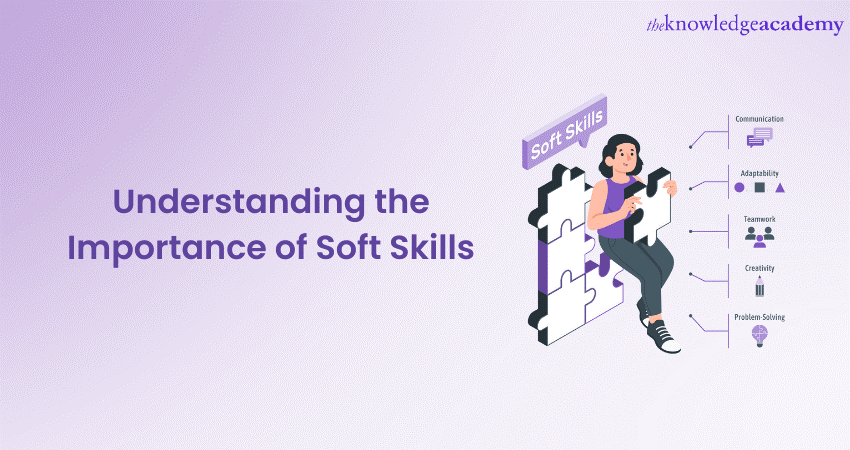 theknowledgeacademy

Understanding the Importance of Soft Skills

Soft Skills

Communication

Adaptability

Teamwork

Creativity

Problem-Solving